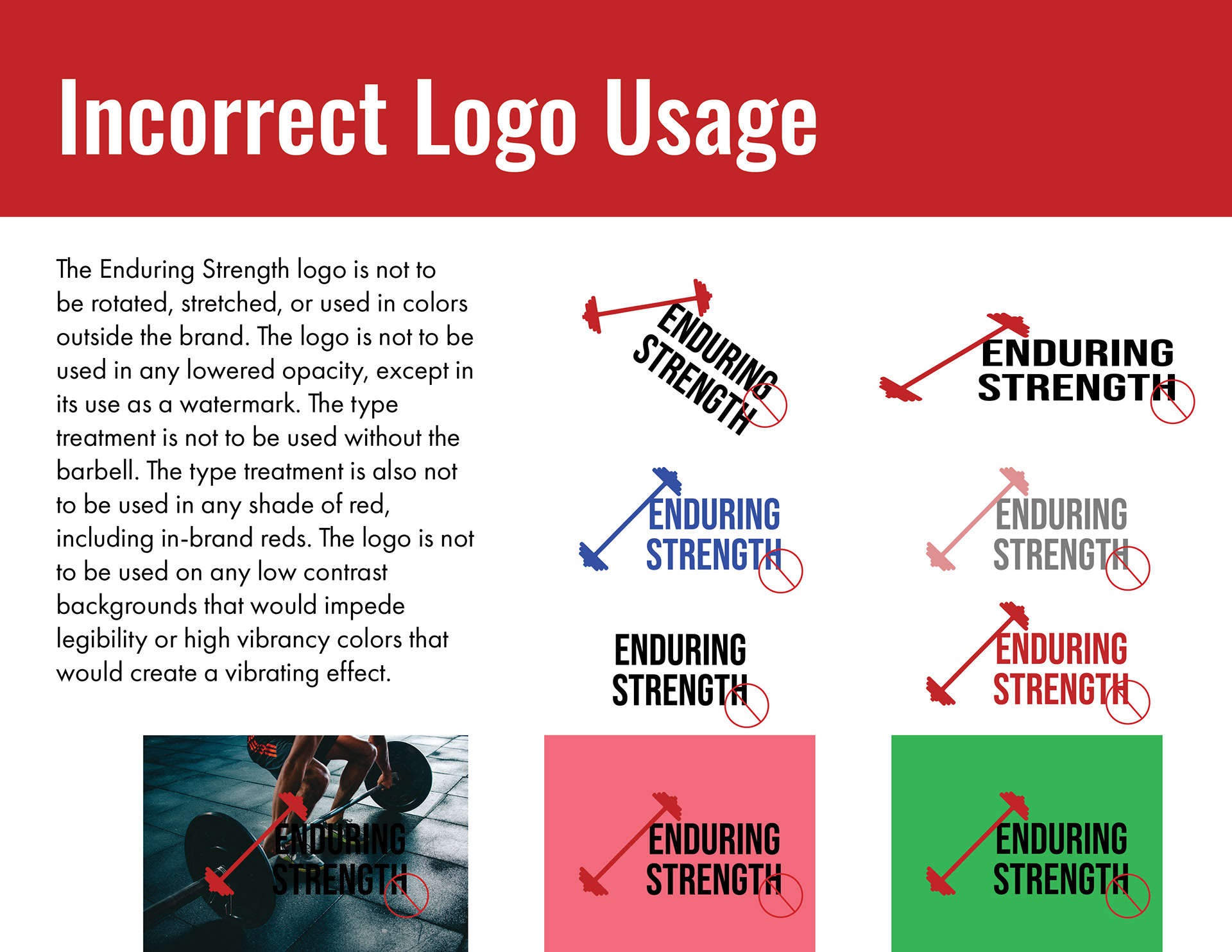 Incorrect Logo Usage

The Enduring Strength logo is not to be rotated, stretched, or used in colors outside the brand. The logo is not to be used in any lowered opacity, except in its use as a watermark. The type treatment is not to be used without the barbell. The type treatment is also not to be used in any shade of red, including in-brand reds. The logo is not to be used on any low contrast backgrounds that would impede legibility or high vibrancy colors that would create a vibrating effect.

ENDURING STRENGTH

ENDURING STRENGTH

ENDURING STRENGTH

ENDURING STRENGTH

ENDURING STRENGTH

ENDURING STRENGTH

ENDURING STRENGTH

ENDURING STRENGTH

ENDURING STRENGTH